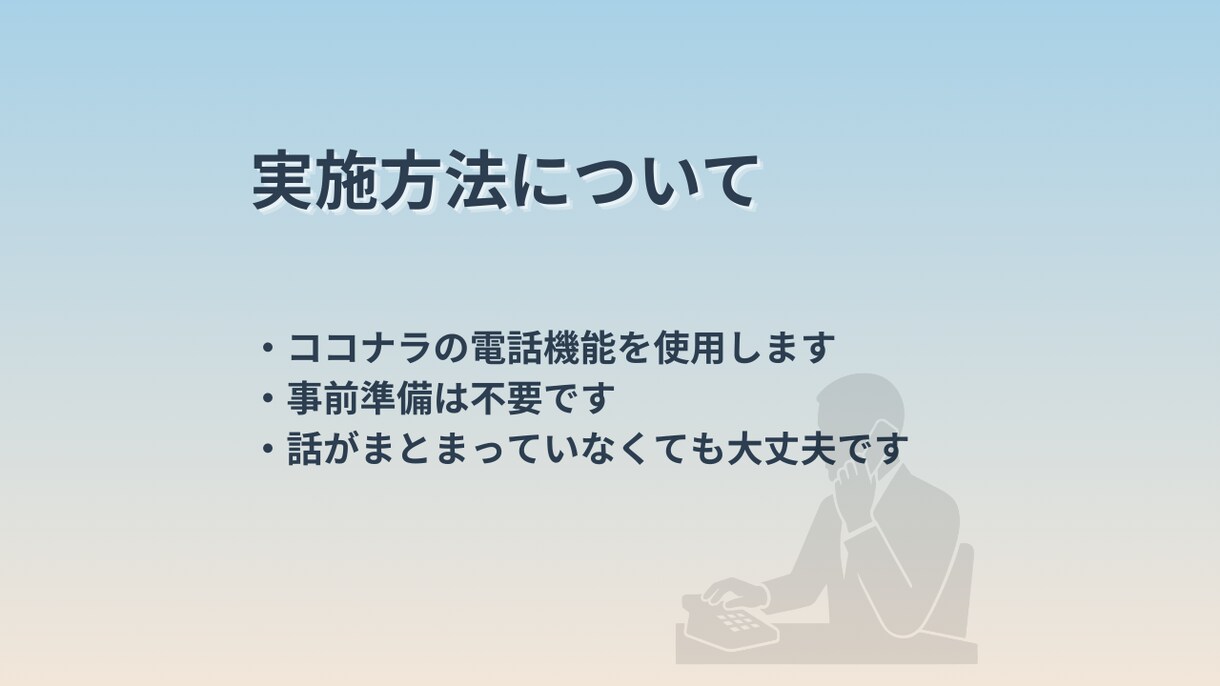 実施方法について

• ココナラの電話機能を使用します
• 事前準備は不要です
• 話がまとまっていなくても大丈夫です